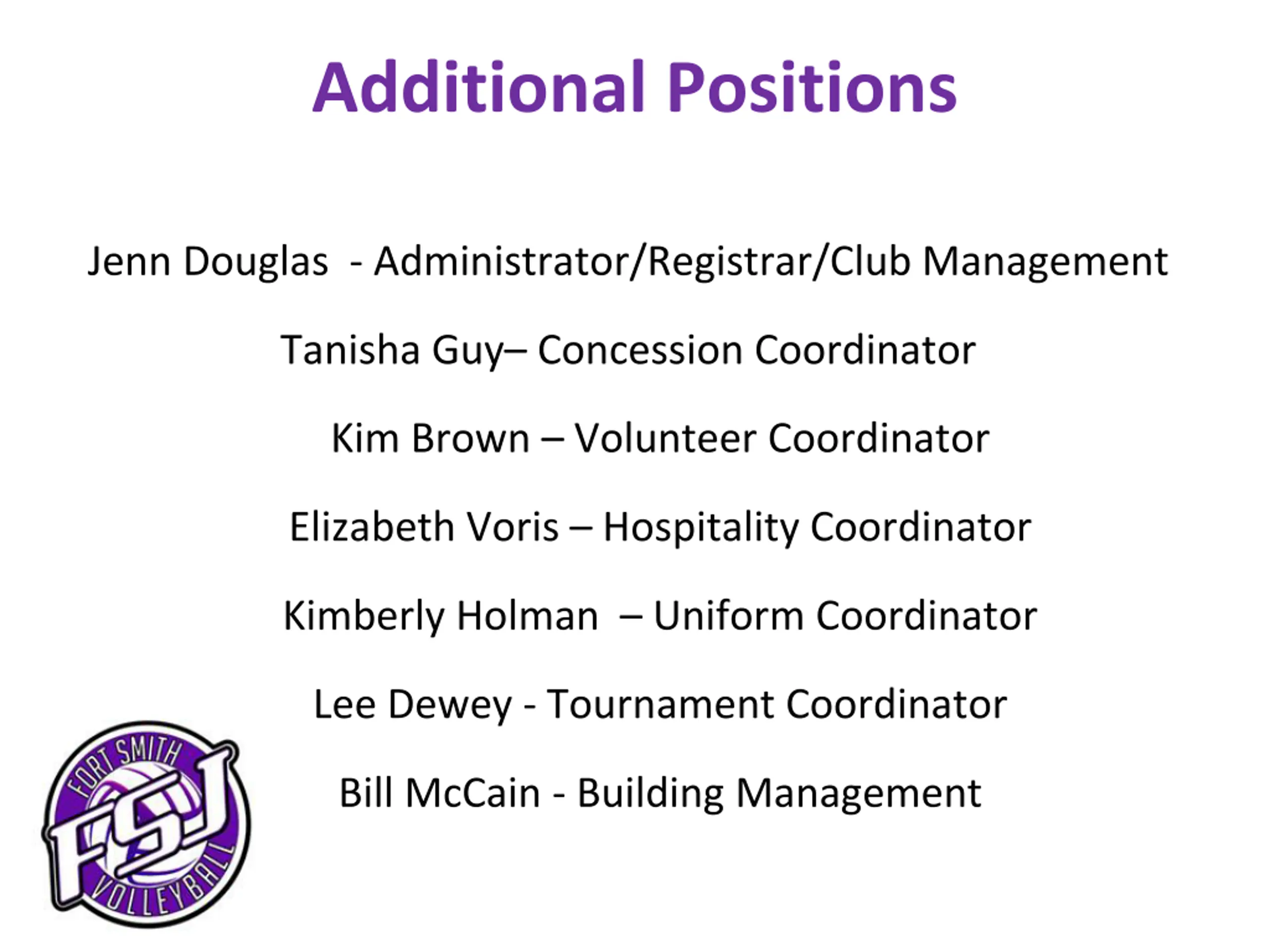 Additional Positions

Jenn Douglas - Administrator/Registrar/Club Management

Tanisha Guy– Concession Coordinator

Kim Brown – Volunteer Coordinator

Elizabeth Voris – Hospitality Coordinator

Kimberly Holman – Uniform Coordinator

Lee Dewey - Tournament Coordinator

Bill McCain - Building Management

FORT SMITH FSJ VOLLEYBALL